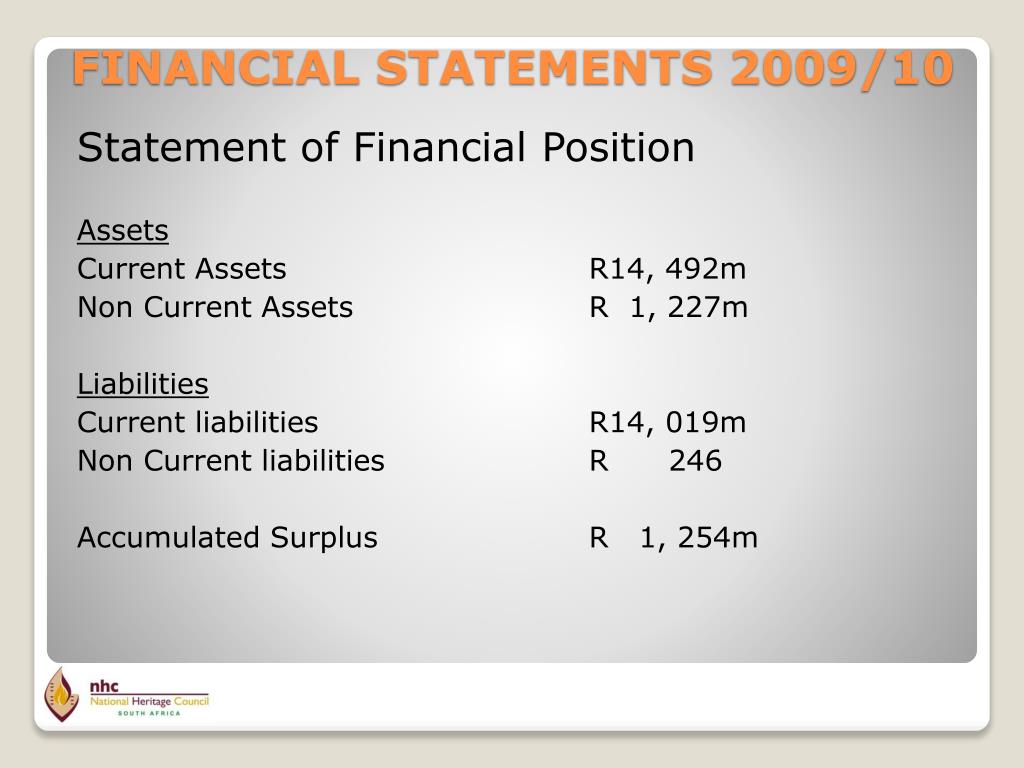 FINANCIAL STATEMENTS 2009/10

Statement of Financial Position

Assets
Current Assets R14, 492m
Non Current Assets R 1, 227m

Liabilities
Current liabilities R14, 019m
Non Current liabilities R 246

Accumulated Surplus R 1, 254m

nhc
National Heritage Council
SOUTH AFRICA